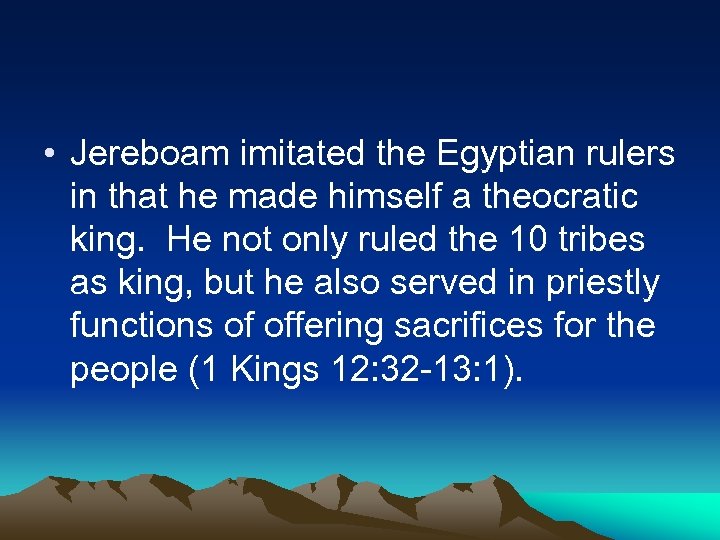 • Jereboam imitated the Egyptian rulers in that he made himself a theocratic king. He not only ruled the 10 tribes as king, but he also served in priestly functions of offering sacrifices for the people (1 Kings 12:32-13:1).